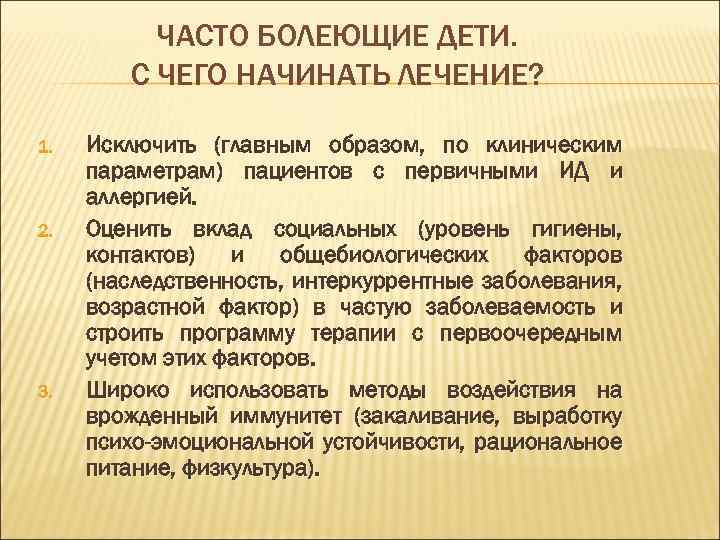 ЧАСТО БОЛЕЮЩИЕ ДЕТИ.
С ЧЕГО НАЧИНАТЬ ЛЕЧЕНИЕ?

1. Исключить (главным образом, по клиническим параметрам) пациентов с первичными ИД и аллергией.
2. Оценить вклад социальных (уровень гигиены, контактов) и общебиологических факторов (наследственность, интеркуррентные заболевания, возрастной фактор) в частую заболеваемость и строить программу терапии с первоочередным учетом этих факторов.
3. Широко использовать методы воздействия на врожденный иммунитет (закаливание, выработку психо-эмоциональной устойчивости, рациональное питание, физкультура).